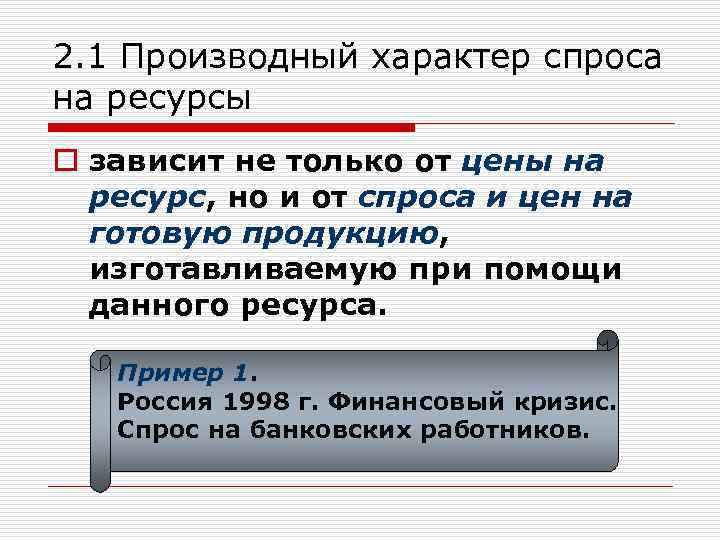 2.1 Производный характер спроса на ресурсы

зависит не только от цены на ресурс, но и от спроса и цен на готовую продукцию, изготавливаемую при помощи данного ресурса.

Пример 1.
Россия 1998 г. Финансовый кризис.
Спрос на банковских работников.